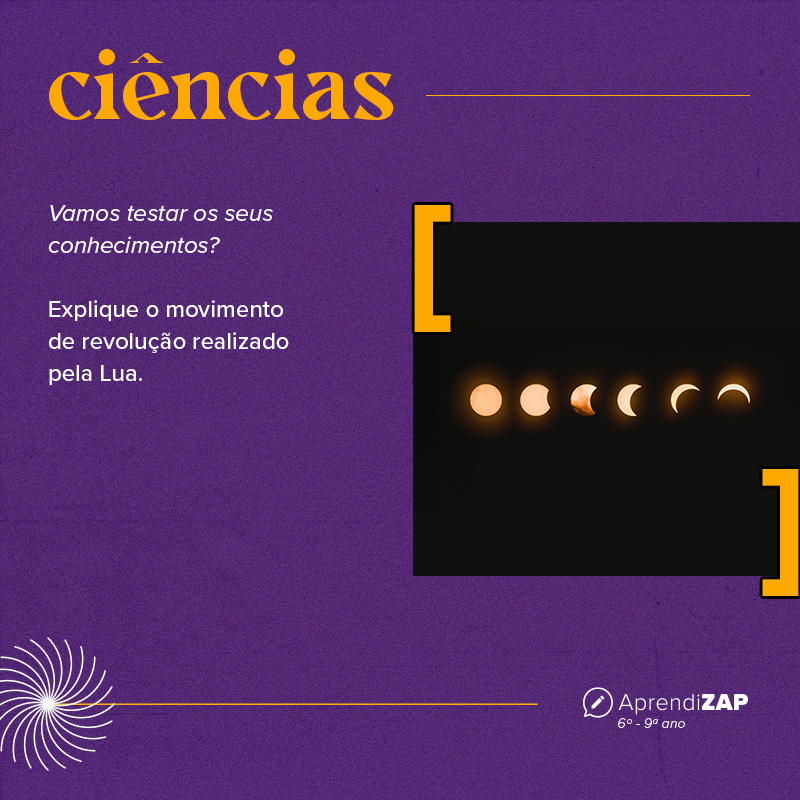 ciências

Vamos testar os seus conhecimentos?

Explique o movimento de revolução realizado pela Lua.

AprendiZAP
6º - 9º ano